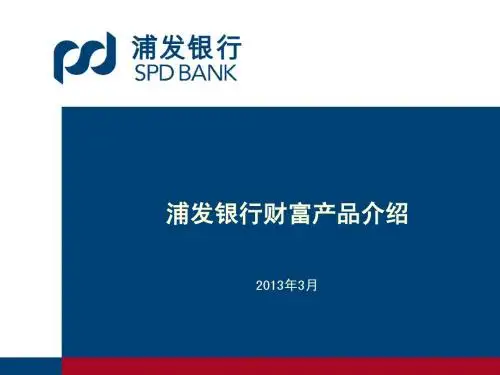 浦发银行
SPD BANK

浦发银行财富产品介绍

2013年3月